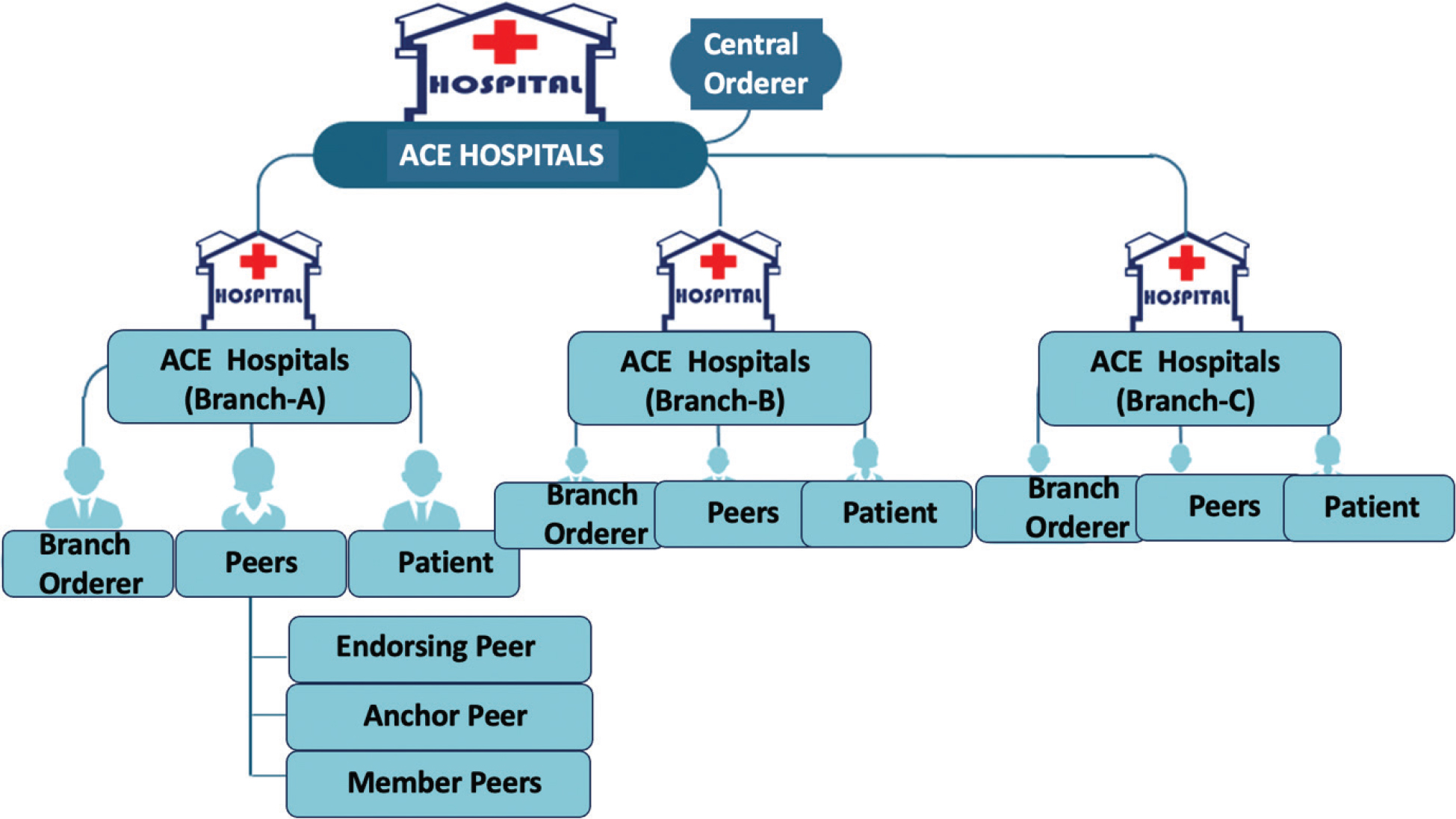 HOSPITAL

Central Orderer

ACE HOSPITALS

HOSPITAL

ACE Hospitals (Branch-A)

Branch Orderer

Peers

Patient

Endorsing Peer

Anchor Peer

Member Peers

HOSPITAL

ACE Hospitals (Branch-B)

Branch Orderer

Peers

Patient

HOSPITAL

ACE Hospitals (Branch-C)

Branch Orderer

Peers

Patient